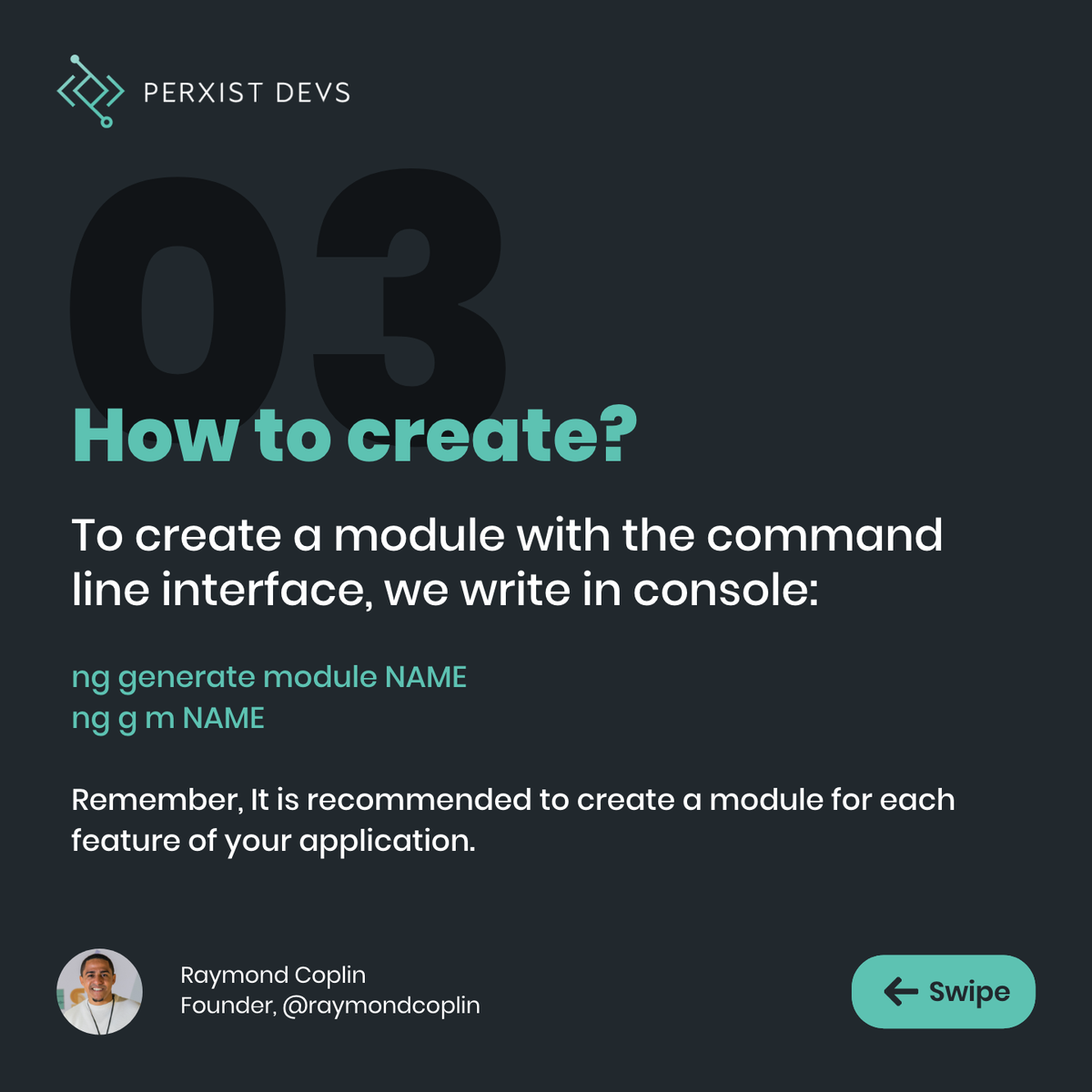 PERXIST DEVS

03

How to create?

To create a module with the command line interface, we write in console:

ng generate module NAME
ng g m NAME

Remember, It is recommended to create a module for each feature of your application.

Raymond Coplin
Founder, @raymondcoplin

Swipe